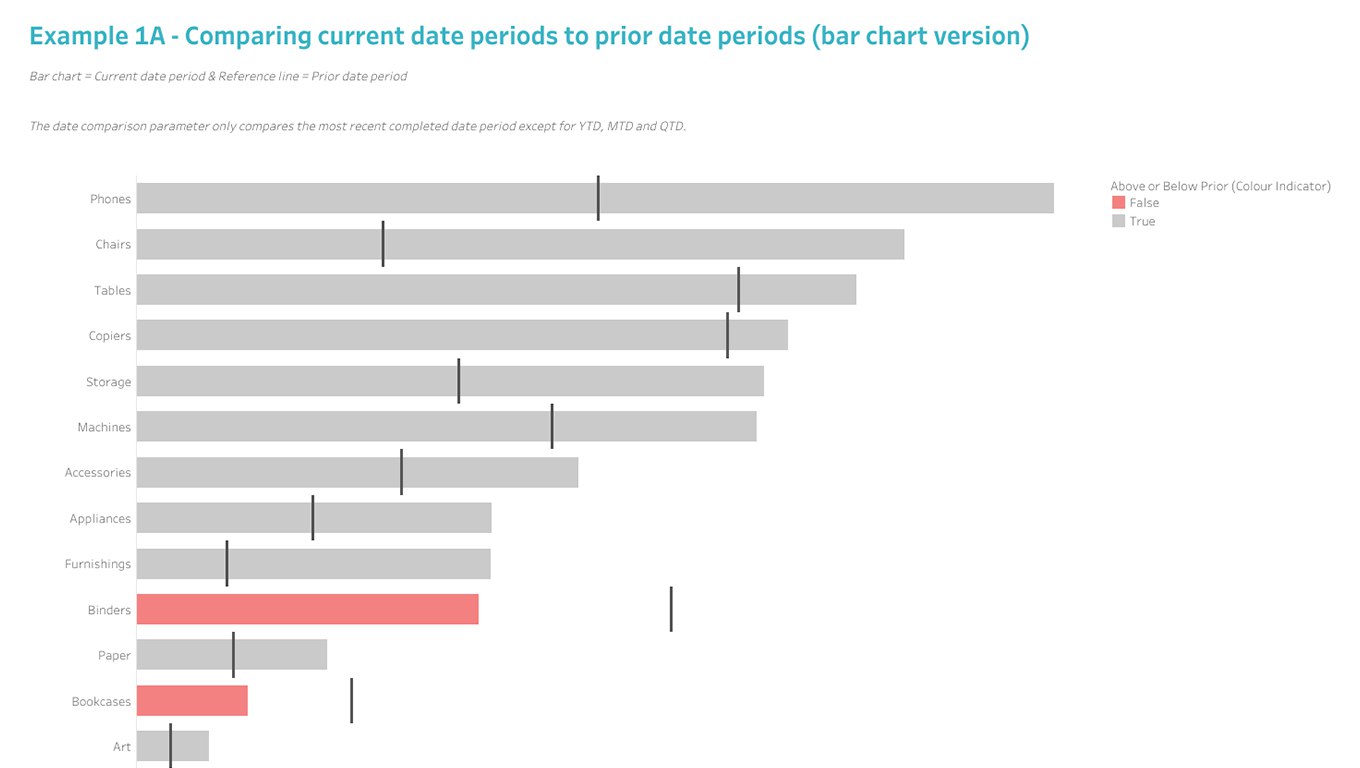 Example 1A - Comparing current date periods to prior date periods (bar chart version)

Bar chart = Current date period & Reference line = Prior date period

The date comparison parameter only compares the most recent completed date period except for YTD, MTD and QTD.

Phones
Chairs
Tables
Copiers
Storage
Machines
Accessories
Appliances
Furnishings
Binders
Paper
Bookcases
Art

Above or Below Prior (Colour Indicator)
False
True